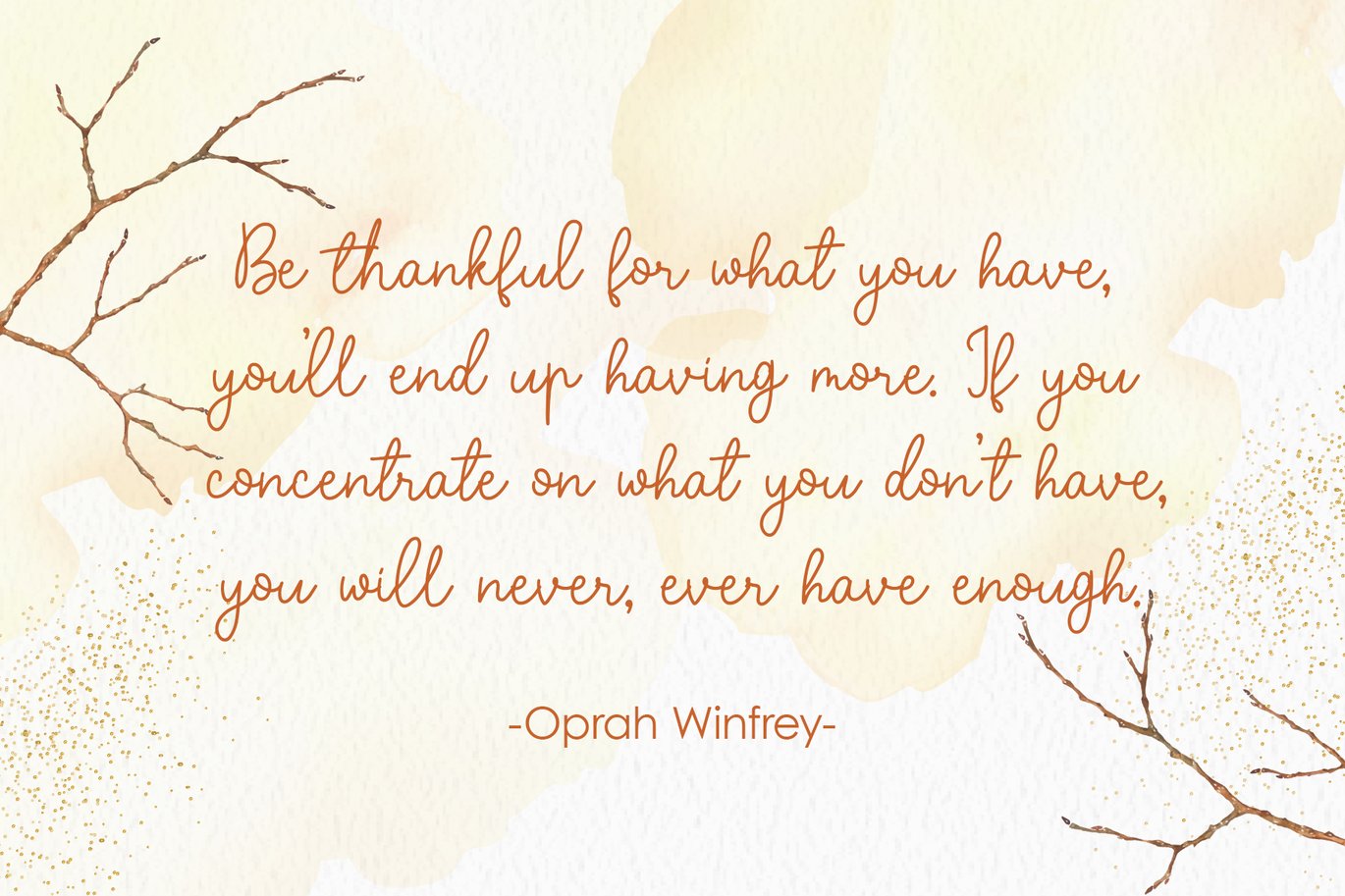 Be thankful for what you have, you'll end up having more. If you concentrate on what you don't have, you will never, ever have enough.

-Oprah Winfrey-